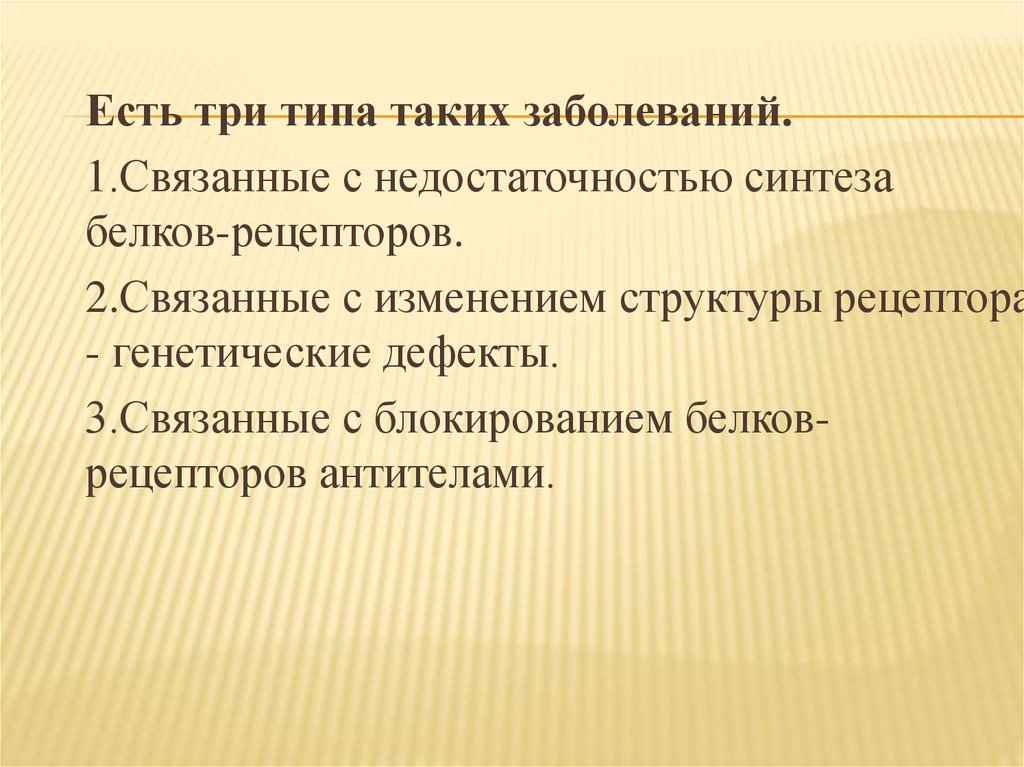 Есть три типа таких заболеваний.

1.Связанные с недостаточностью синтеза белков-рецепторов.

2.Связанные с изменением структуры рецептора - генетические дефекты.

3.Связанные с блокированием белков-рецепторов антителами.